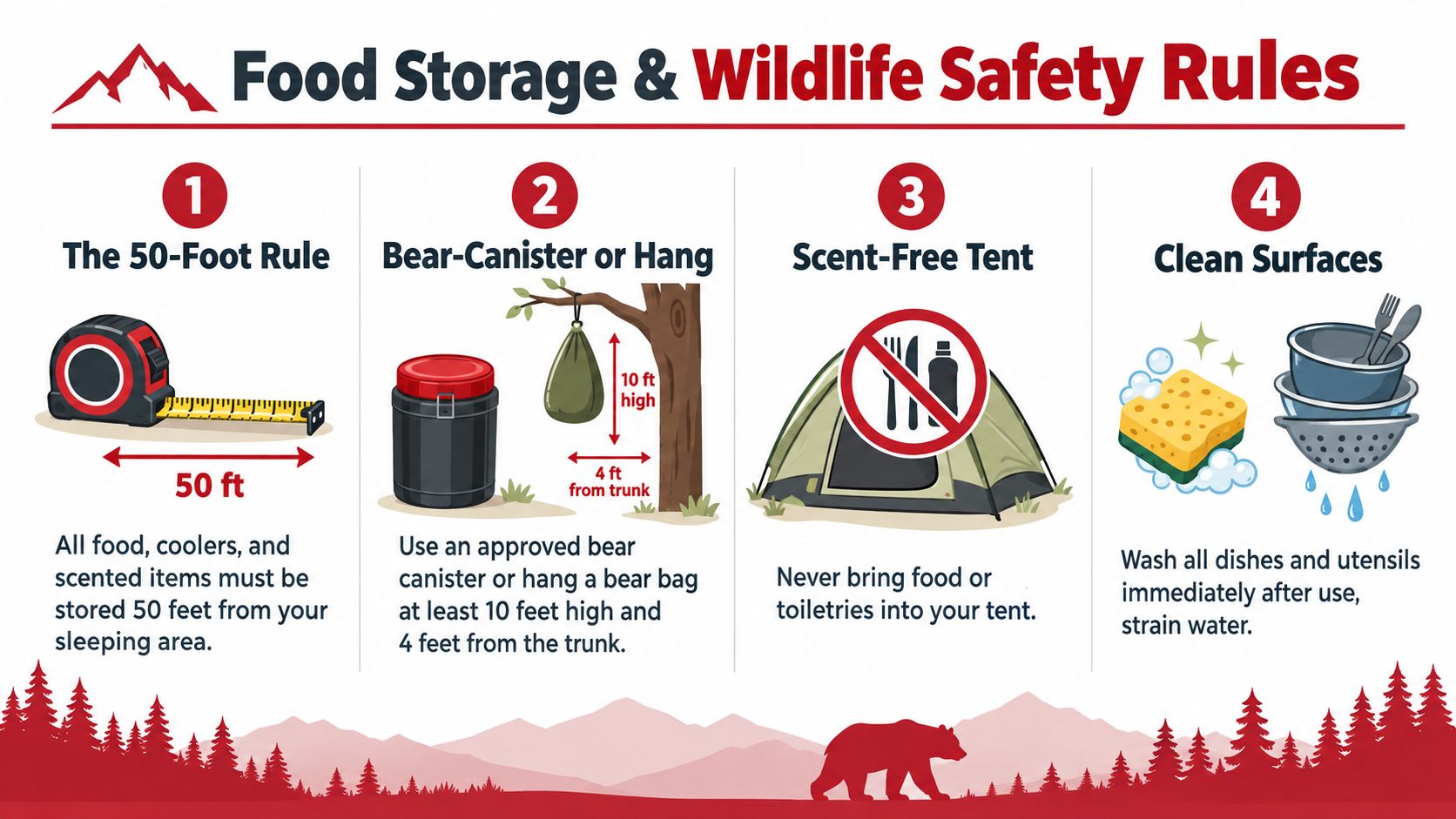 Food Storage & Wildlife Safety Rules

1
The 50-Foot Rule

50 ft

All food, coolers, and scented items must be stored 50 feet from your sleeping area.

2
Bear-Canister or Hang

10 ft high

4 ft from trunk

Use an approved bear canister or hang a bear bag at least 10 feet high and 4 feet from the trunk.

3
Scent-Free Tent

Never bring food or toiletries into your tent.

4
Clean Surfaces

Wash all dishes and utensils immediately after use, strain water.